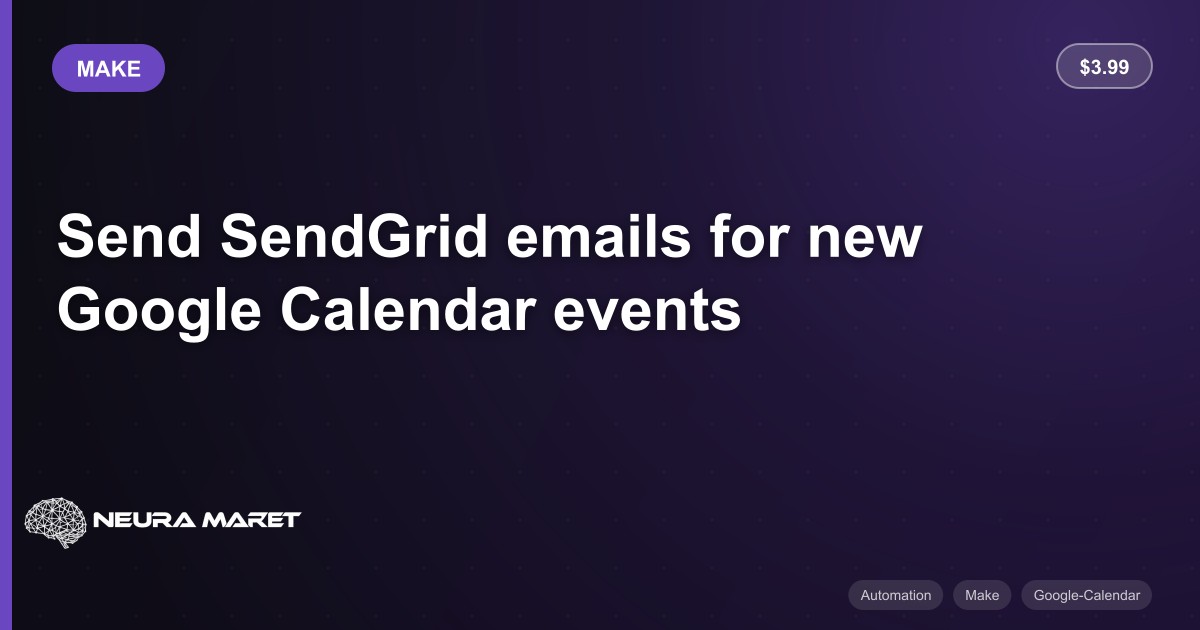 MAKE

$3.99

Send SendGrid emails for new Google Calendar events

NEURA MARET

Automation
Make
Google-Calendar